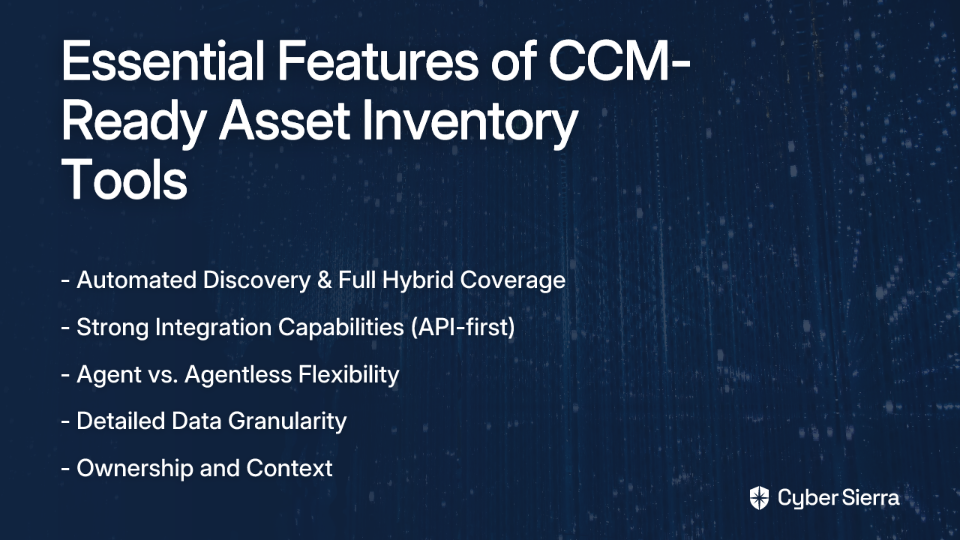 Essential Features of CCM-Ready Asset Inventory Tools

- Automated Discovery & Full Hybrid Coverage

- Strong Integration Capabilities (API-first)

- Agent vs. Agentless Flexibility

- Detailed Data Granularity

- Ownership and Context

Cyber Sierra